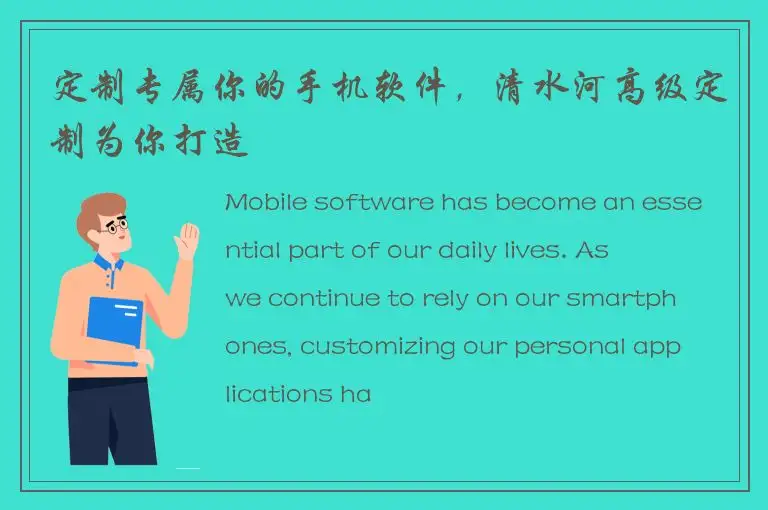 定制专属你的手机软件，清水河高级定制为你打造

Mobile software has become an essential part of our daily lives. As we continue to rely on our smartphones, customizing our personal applications ha